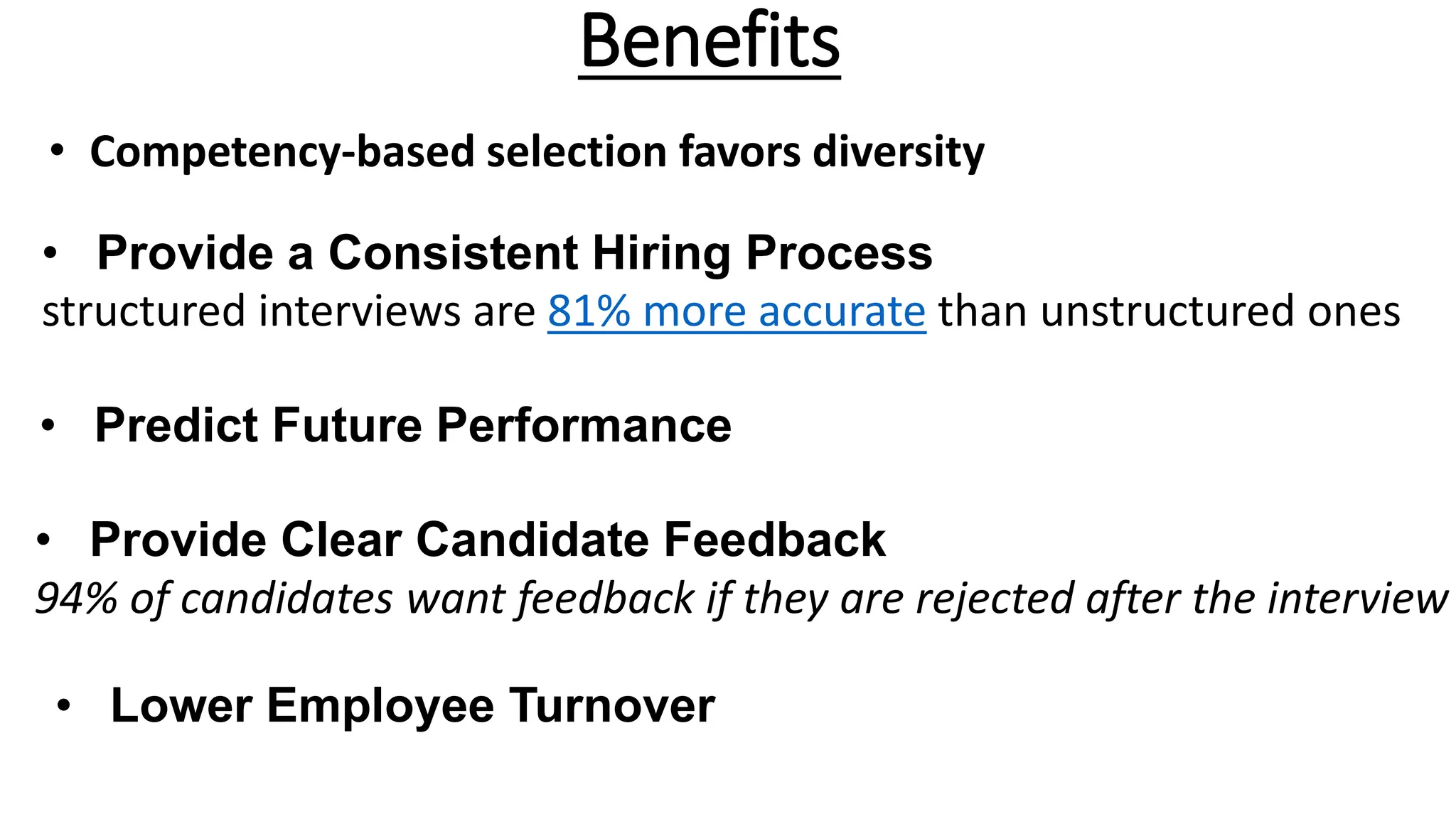 Benefits

• Competency-based selection favors diversity

• Provide a Consistent Hiring Process
structured interviews are 81% more accurate than unstructured ones

• Predict Future Performance

• Provide Clear Candidate Feedback
94% of candidates want feedback if they are rejected after the interview

• Lower Employee Turnover